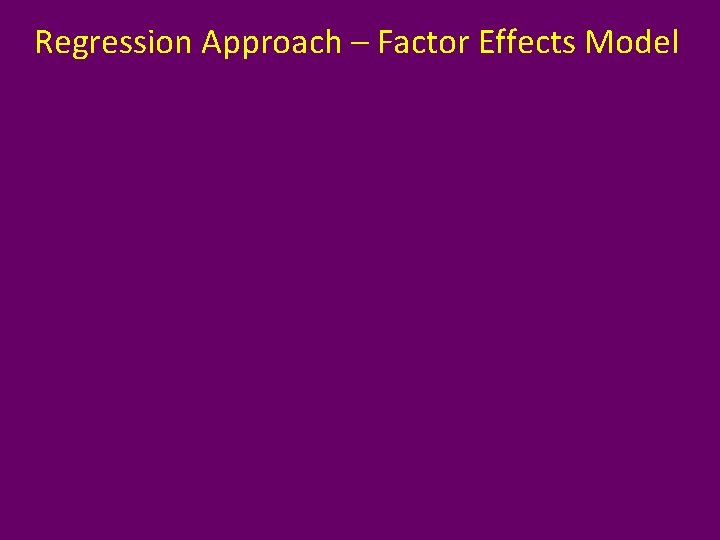 Regression Approach – Factor Effects Model